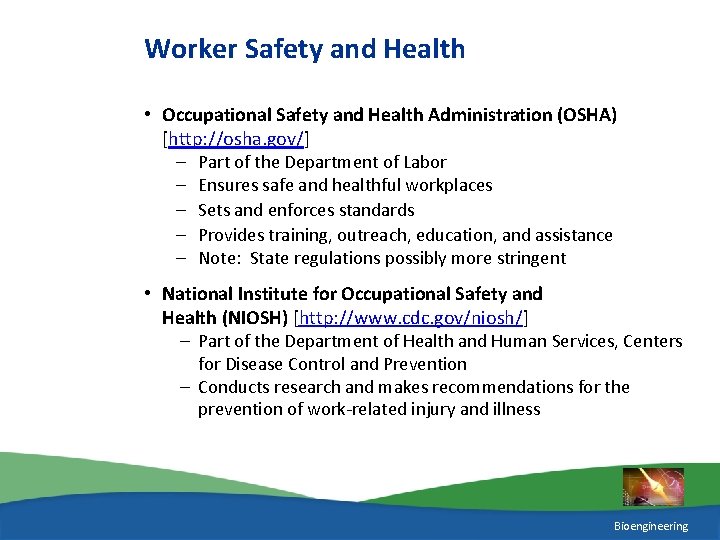 Worker Safety and Health

• Occupational Safety and Health Administration (OSHA) [http://osha.gov/]
– Part of the Department of Labor
– Ensures safe and healthful workplaces
– Sets and enforces standards
– Provides training, outreach, education, and assistance
– Note: State regulations possibly more stringent

• National Institute for Occupational Safety and Health (NIOSH) [http://www.cdc.gov/niosh/]
– Part of the Department of Health and Human Services, Centers for Disease Control and Prevention
– Conducts research and makes recommendations for the prevention of work-related injury and illness

Bioengineering